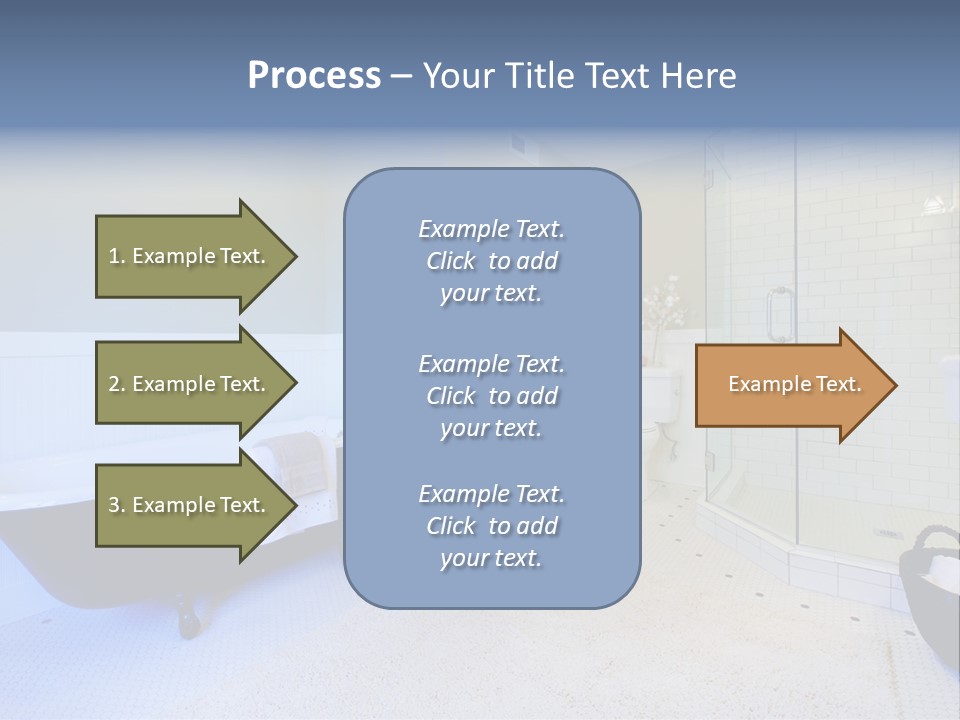 Process – Your Title Text Here

1. Example Text.

2. Example Text.

3. Example Text.

Example Text. Click to add your text.

Example Text. Click to add your text.

Example Text. Click to add your text.

Example Text.